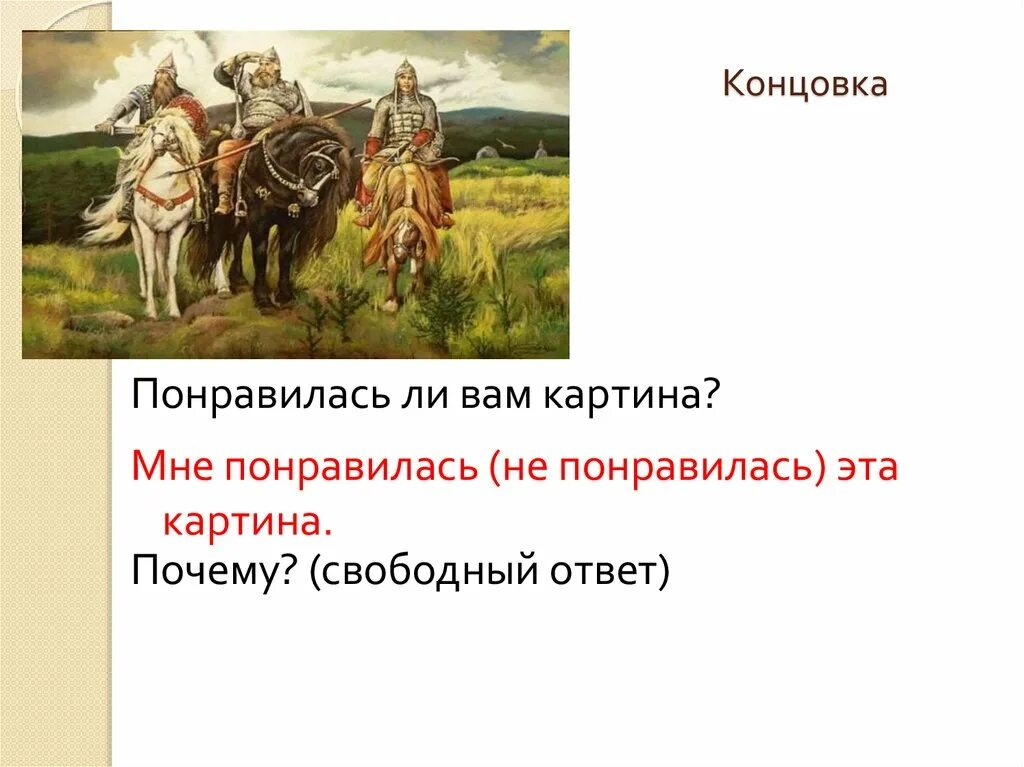 Концовка

Понравилась ли вам картина?

Мне понравилась (не понравилась) эта картина.
Почему? (свободный ответ)